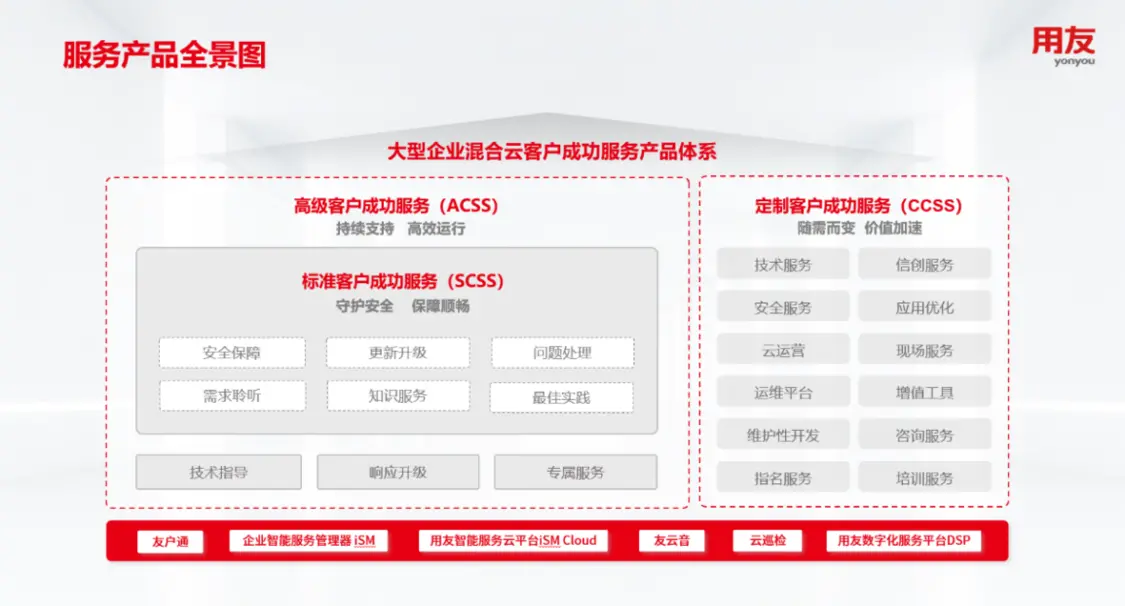 服务产品全景图

用友
yonyou

大型企业混合云客户成功服务产品体系

高级客户成功服务（ACSS）
持续支持 高效运行

标准客户成功服务（SCSS）
守护安全 保障顺畅

安全保障
更新升级
问题处理
需求聆听
知识服务
最佳实践

技术指导
响应升级
专属服务

定制客户成功服务（CCSS）
随需而变 价值加速

技术服务
信创服务
安全服务
应用优化
云运营
现场服务
运维平台
增值工具
维护性开发
咨询服务
指名服务
培训服务

友户通
企业智能服务管理器 iSM
用友智能服务云平台iSM Cloud
友云音
云巡检
用友数字化服务平台DSP